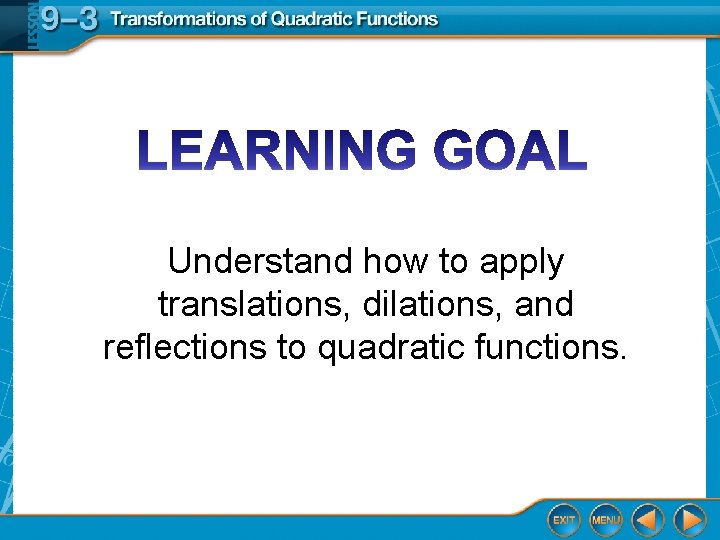 LESSON 9–3 Transformations of Quadratic Functions

LEARNING GOAL

Understand how to apply translations, dilations, and reflections to quadratic functions.

EXIT MENU